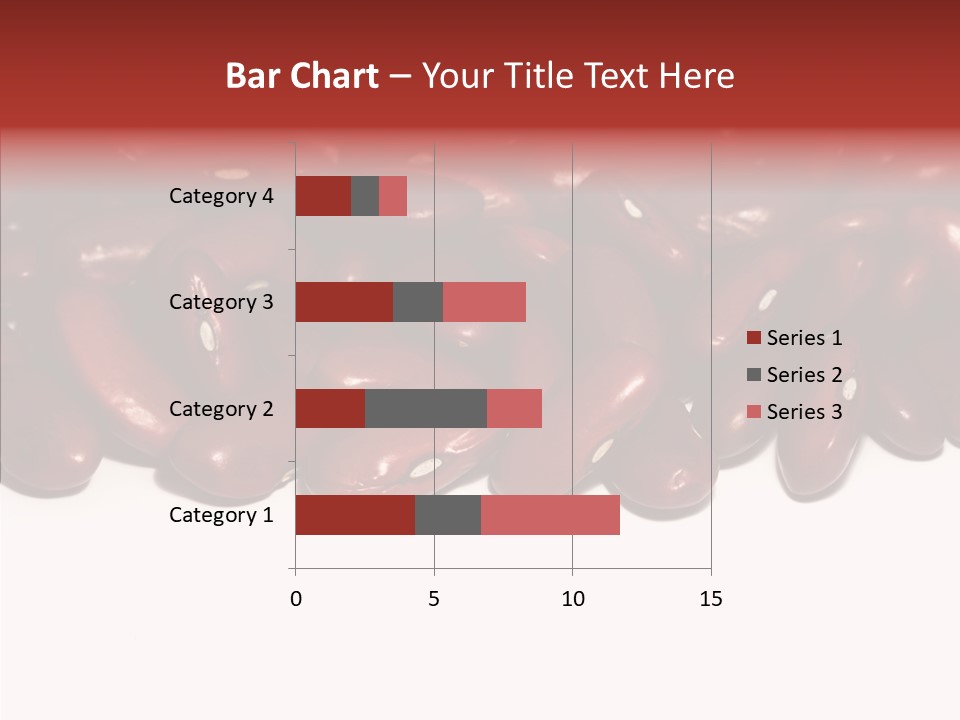 Bar Chart – Your Title Text Here

Category 4
Category 3
Category 2
Category 1

0
5
10
15

Series 1
Series 2
Series 3